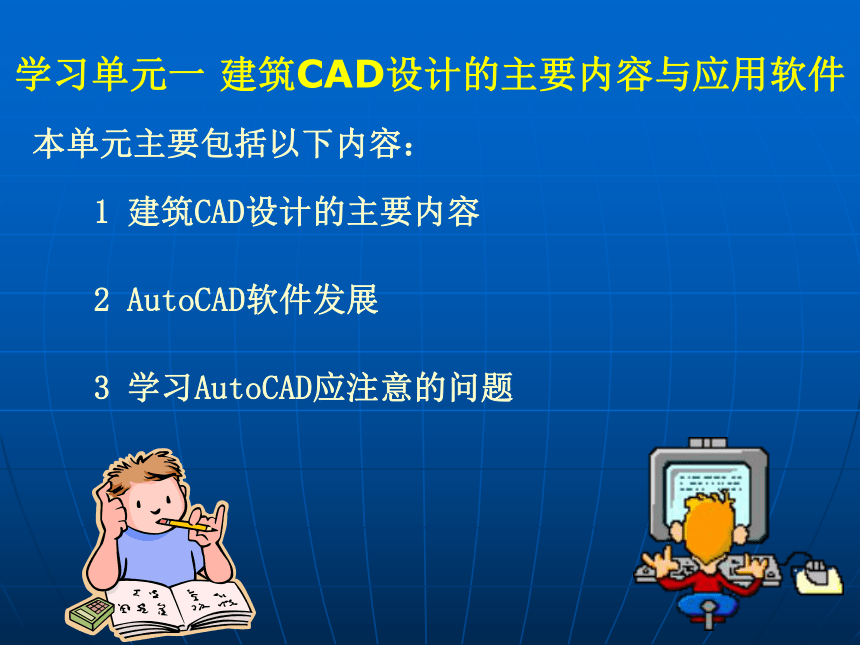 学习单元一 建筑CAD设计的主要内容与应用软件

本单元主要包括以下内容：

1 建筑CAD设计的主要内容

2 AutoCAD软件发展

3 学习AutoCAD应注意的问题